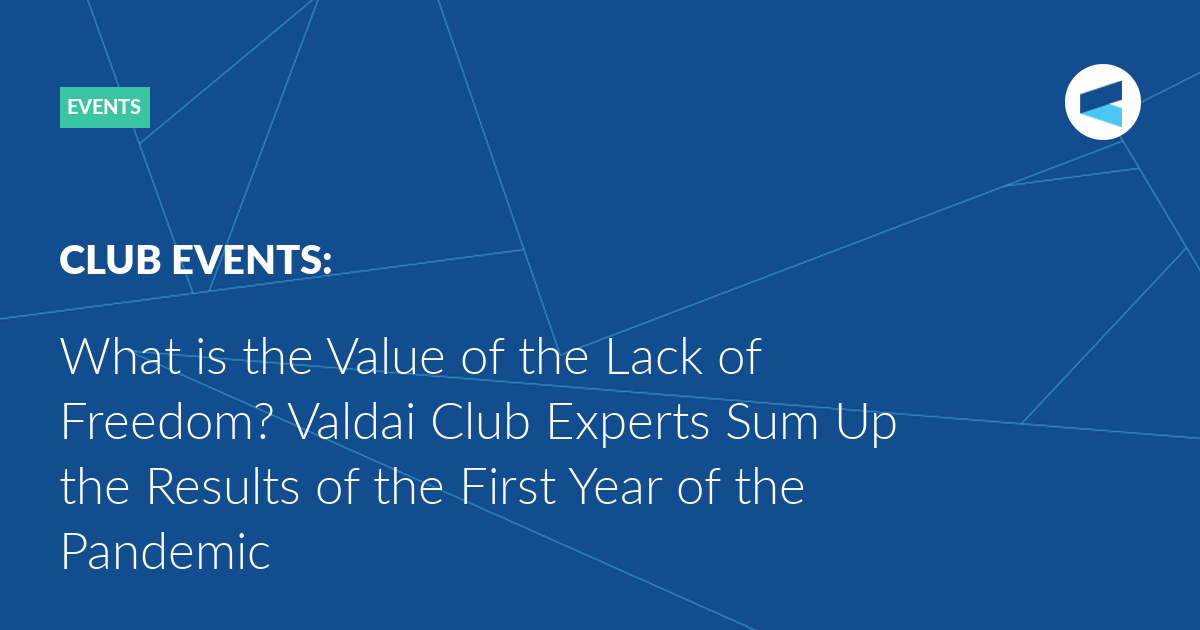 EVENTS

CLUB EVENTS:

What is the Value of the Lack of Freedom? Valdai Club Experts Sum Up the Results of the First Year of the Pandemic